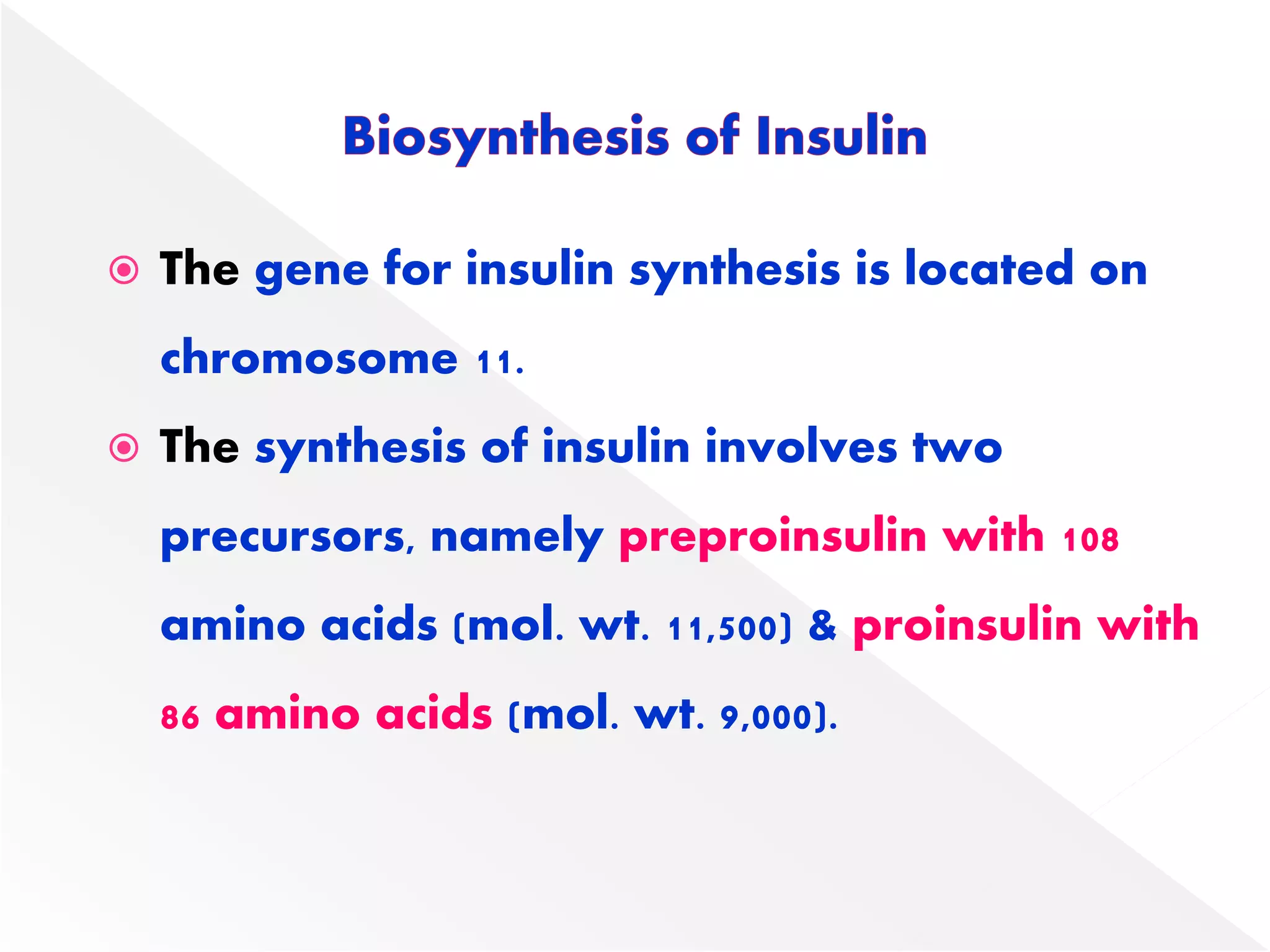 Biosynthesis of Insulin

The gene for insulin synthesis is located on chromosome 11.

The synthesis of insulin involves two precursors, namely preproinsulin with 108 amino acids (mol. wt. 11,500) & proinsulin with 86 amino acids (mol. wt. 9,000).